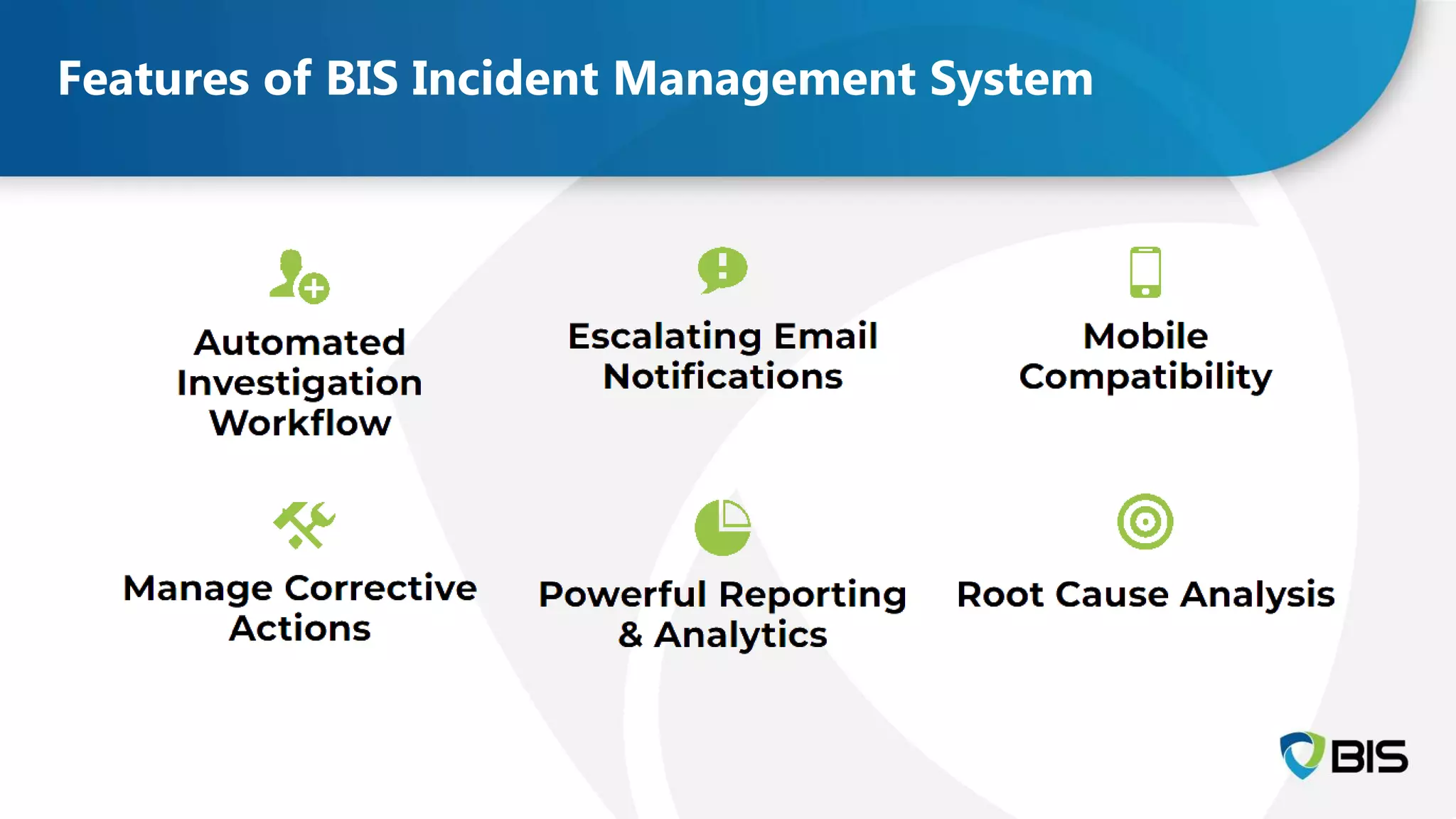 Features of BIS Incident Management System

Automated Investigation Workflow

Escalating Email Notifications

Mobile Compatibility

Manage Corrective Actions

Powerful Reporting & Analytics

Root Cause Analysis

BIS